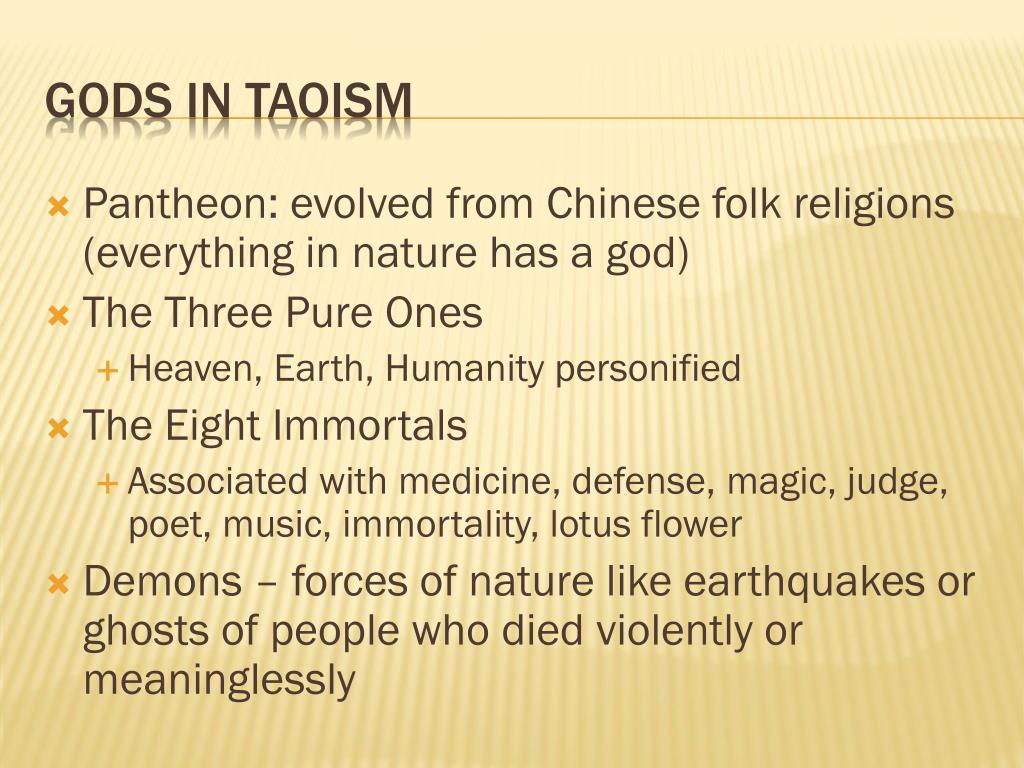 GODS IN TAOISM

Pantheon: evolved from Chinese folk religions (everything in nature has a god)

The Three Pure Ones

Heaven, Earth, Humanity personified

The Eight Immortals

Associated with medicine, defense, magic, judge, poet, music, immortality, lotus flower

Demons – forces of nature like earthquakes or ghosts of people who died violently or meaninglessly